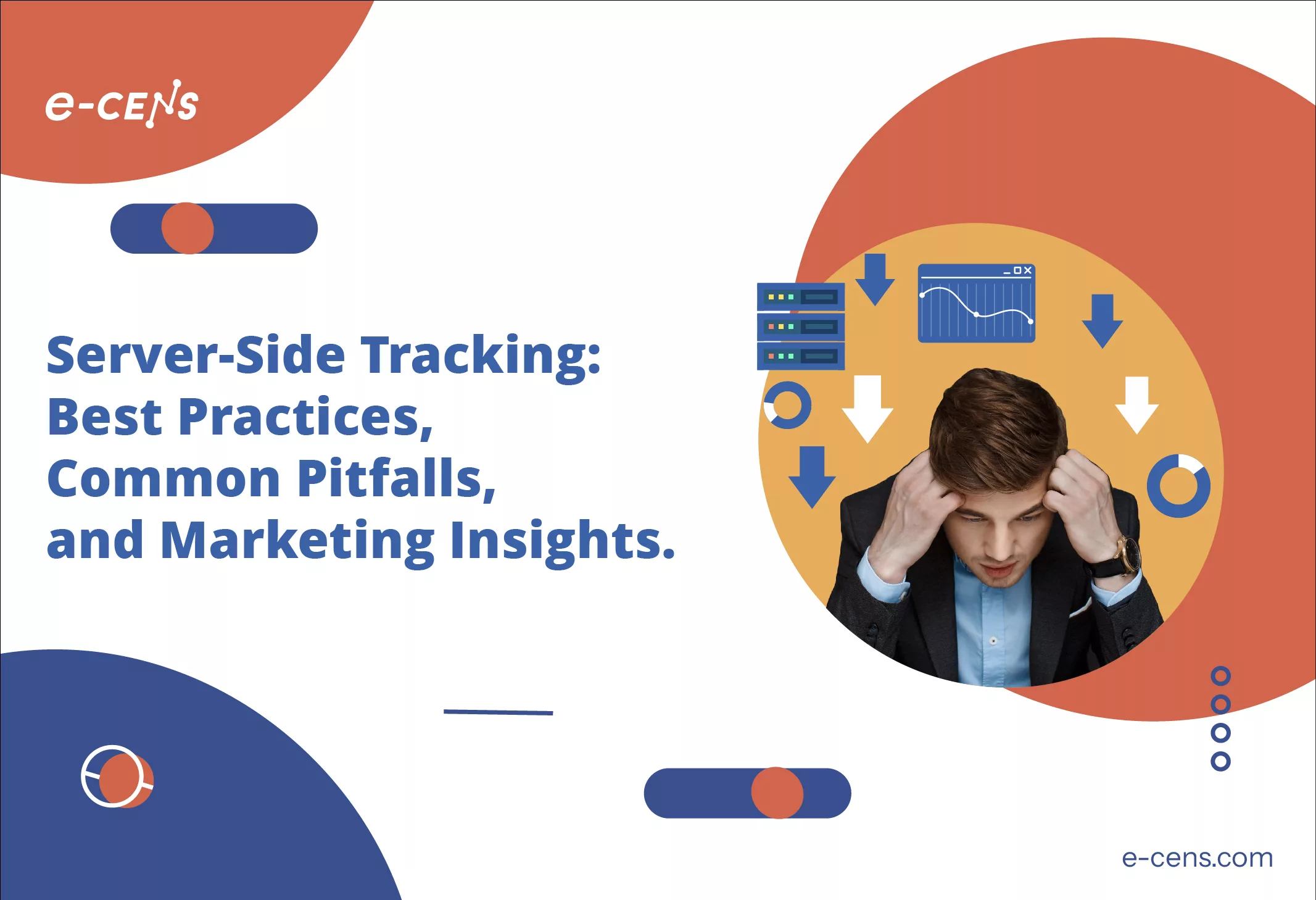 e-CENS

Server-Side Tracking: Best Practices, Common Pitfalls, and Marketing Insights.

e-cens.com